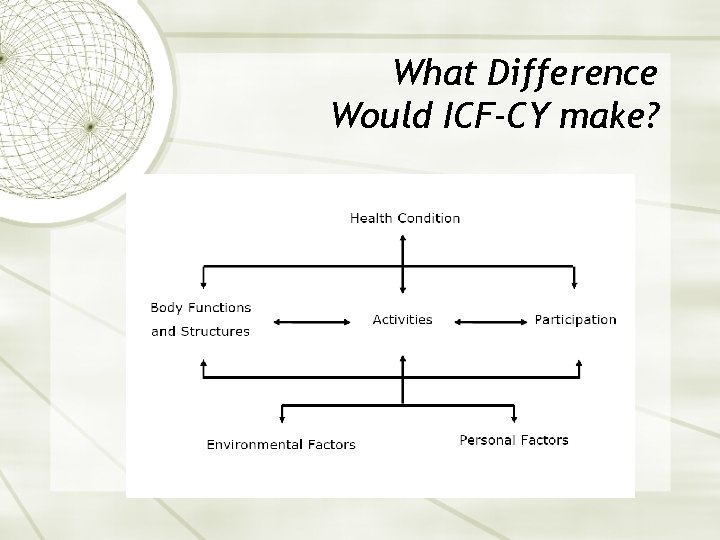 What Difference Would ICF-CY make?

Health Condition

Body Functions and Structures

Activities

Participation

Environmental Factors

Personal Factors